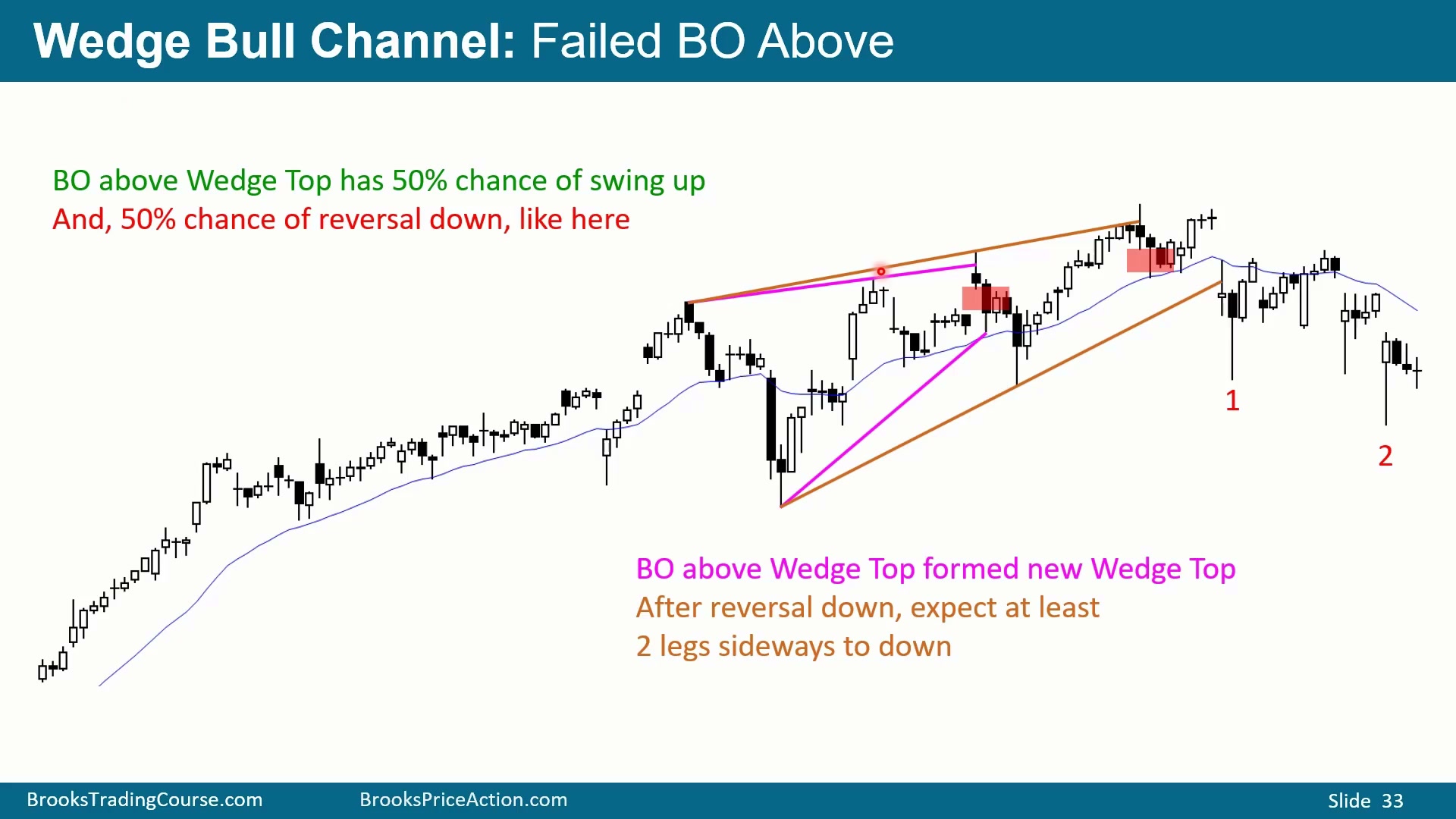 Wedge Bull Channel: Failed BO Above

BO above Wedge Top has 50% chance of swing up
And, 50% chance of reversal down, like here

1

2

BO above Wedge Top formed new Wedge Top
After reversal down, expect at least
2 legs sideways to down

BrooksTradingCourse.com BrooksPriceAction.com Slide 33